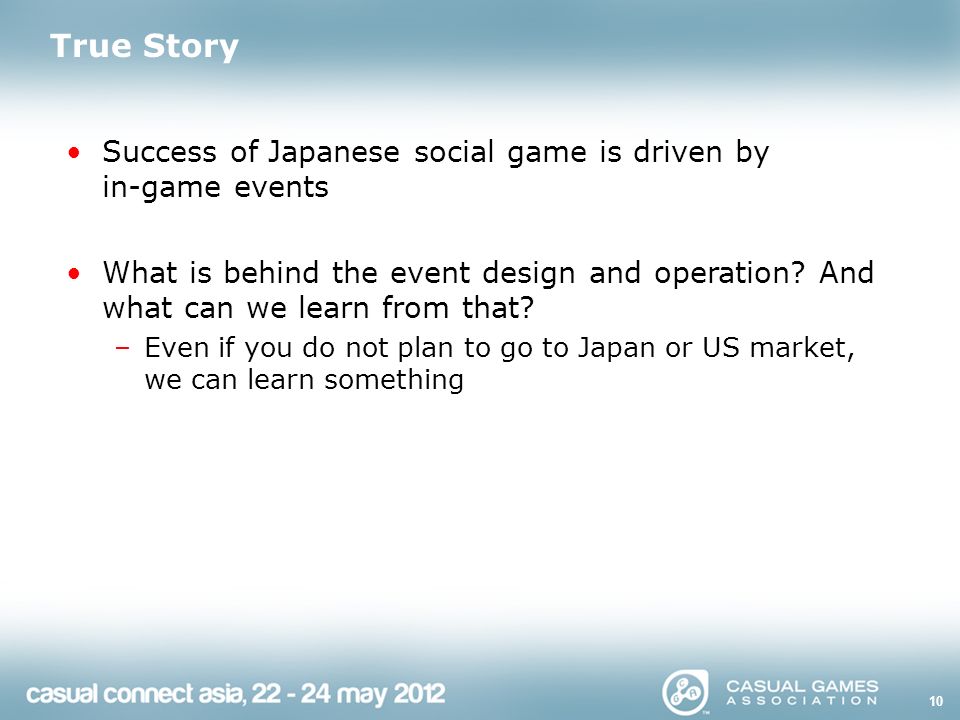 True Story

• Success of Japanese social game is driven by in-game events

• What is behind the event design and operation? And what can we learn from that?
– Even if you do not plan to go to Japan or US market, we can learn something

casual connect asia, 22 - 24 may 2012

CASUAL GAMES ASSOCIATION

10